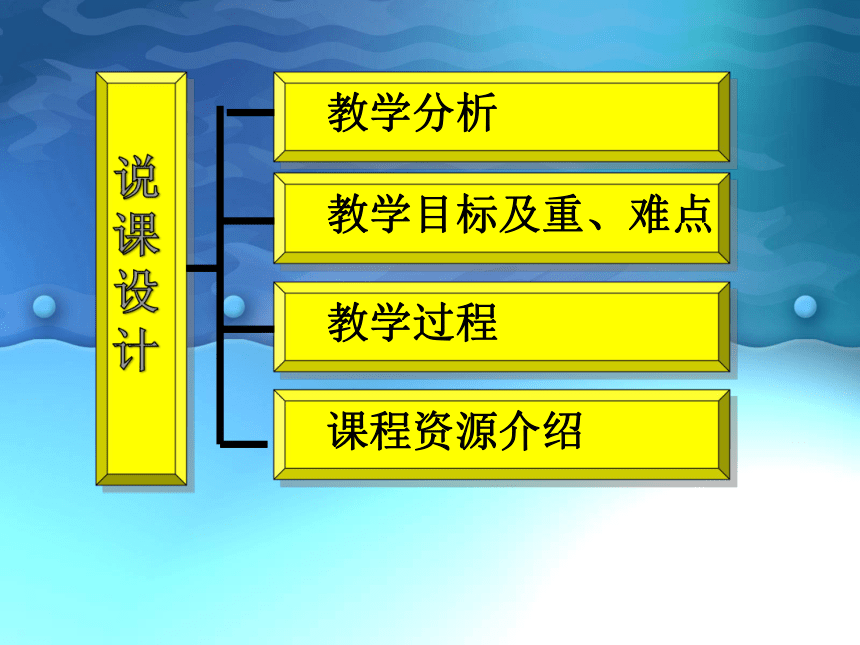 说课设计

教学分析

教学目标及重、难点

教学过程

课程资源介绍